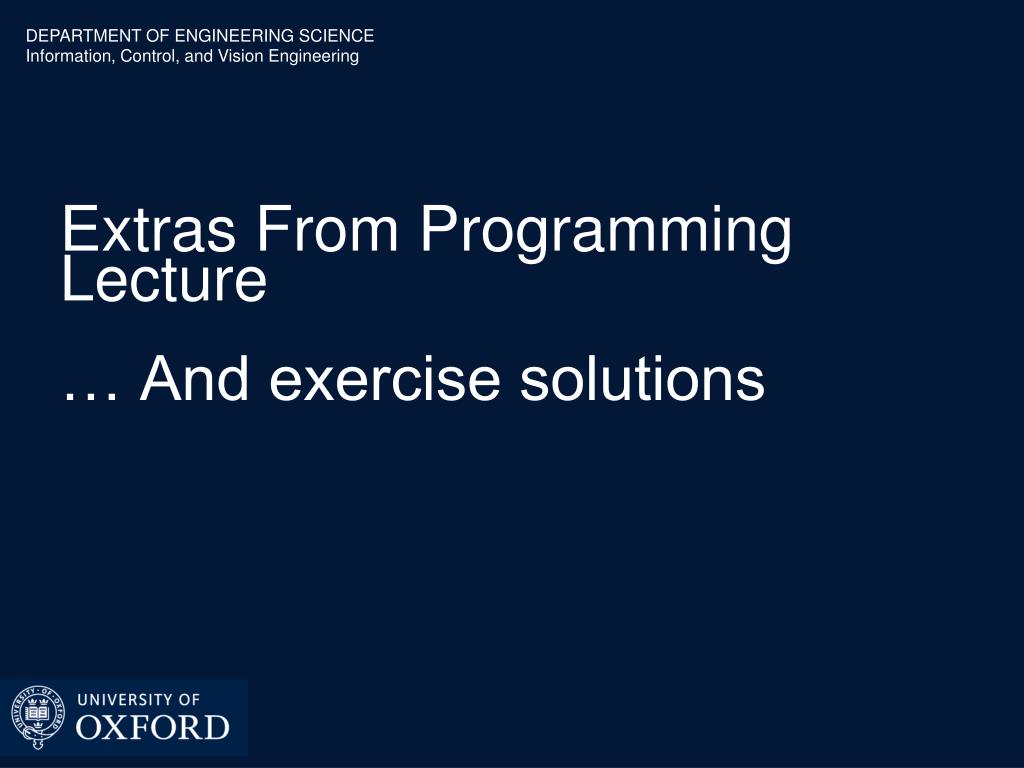 DEPARTMENT OF ENGINEERING SCIENCE
Information, Control, and Vision Engineering

Extras From Programming Lecture

… And exercise solutions

UNIVERSITY OF
OXFORD